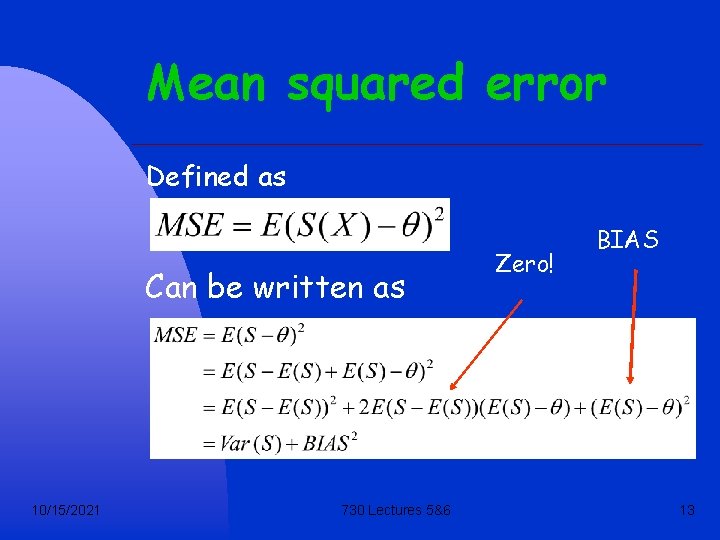 Mean squared error

Defined as

$MSE = E(S(X) - \theta)^2$

Can be written as

Zero!

BIAS

$MSE = E(S - \theta)^2$
$= E(S - E(S) + E(S) - \theta)^2$
$= E(S - E(S))^2 + 2E(S - E(S))(E(S) - \theta) + (E(S) - \theta)^2$
$= Var(S) + BIAS^2$

10/15/2021

730 Lectures 5&6

13